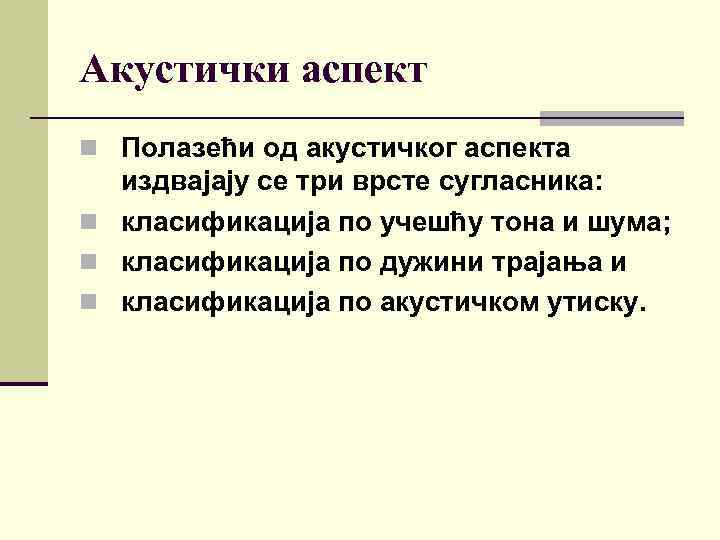 Акустички аспект

Полазећи од акустичког аспекта издвајају се три врсте сугласника:

класификација по учешћу тона и шума;

класификација по дужини трајања и

класификација по акустичком утиску.